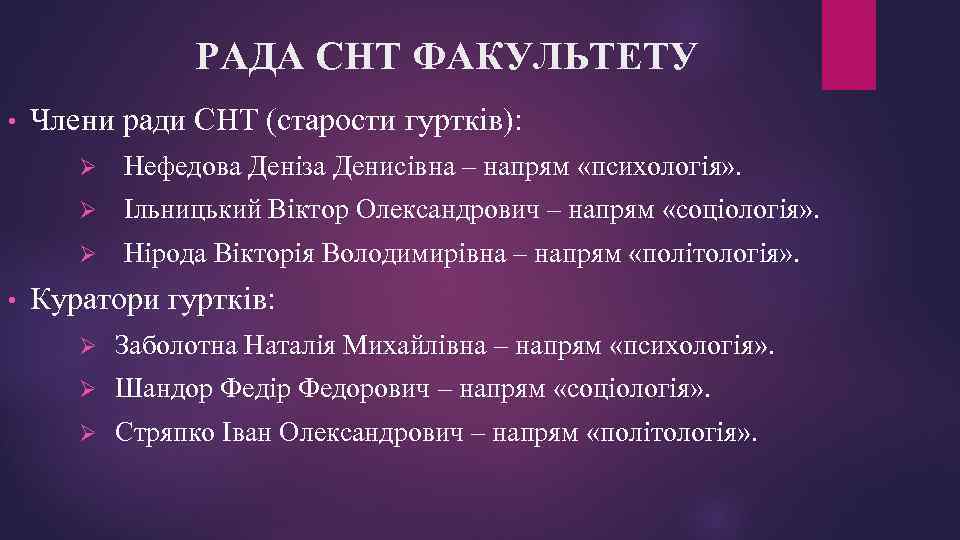 РАДА СНТ ФАКУЛЬТЕТУ

• Члени ради СНТ (старости гуртків):

➢ Нефедова Деніза Денисівна – напрям «психологія».

➢ Ільницький Віктор Олександрович – напрям «соціологія».

➢ Нірода Вікторія Володимирівна – напрям «політологія».

• Куратори гуртків:

➢ Заболотна Наталія Михайлівна – напрям «психологія».

➢ Шандор Федір Федорович – напрям «соціологія».

➢ Стряпко Іван Олександрович – напрям «політологія».